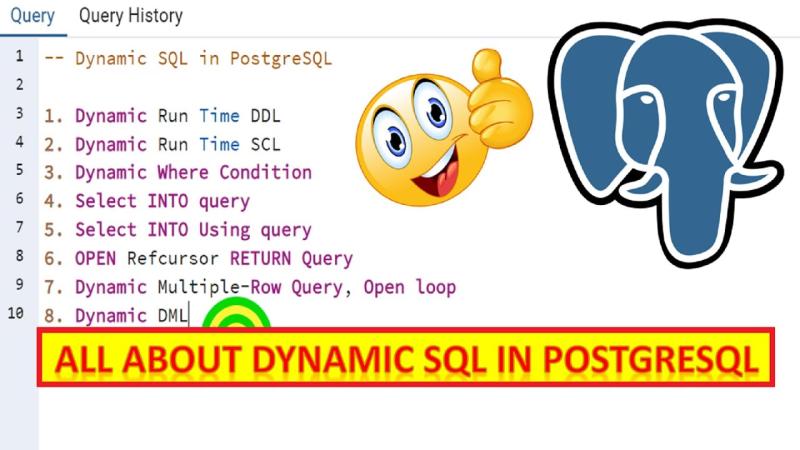 Query Query History

1 -- Dynamic SQL in PostgreSQL
2
3 1. Dynamic Run Time DDL
4 2. Dynamic Run Time SCL
5 3. Dynamic Where Condition
6 4. Select INTO query
7 5. Select INTO Using query
8 6. OPEN Refcursor RETURN Query
9 7. Dynamic Multiple-Row Query, Open loop
10 8. Dynamic DML

ALL ABOUT DYNAMIC SQL IN POSTGRESQL